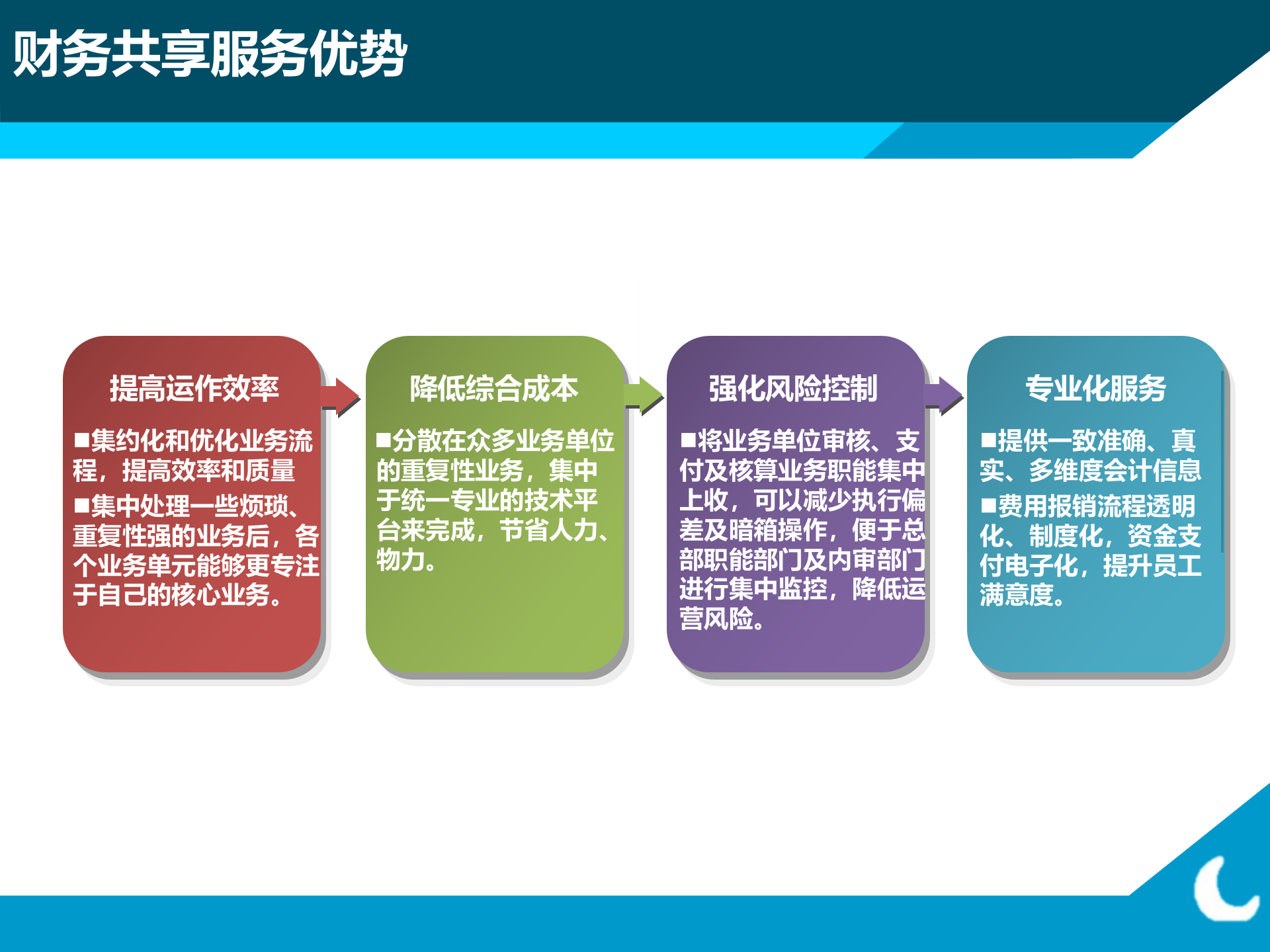 财务共享服务优势

提高运作效率

■集约化和优化业务流程，提高效率和质量

■集中处理一些烦琐、重复性强的业务后，各个业务单元能够更专注于自己的核心业务。

降低综合成本

■分散在众多业务单位的重复性业务，集中于统一专业的技术平台来完成，节省人力、物力。

强化风险控制

■将业务单位审核、支付及核算业务职能集中上收，可以减少执行偏差及暗箱操作，便于总部职能部门及内审部门进行集中监控，降低运营风险。

专业化服务

■提供一致准确、真实、多维度会计信息

■费用报销流程透明化、制度化，资金支付电子化，提升员工满意度。